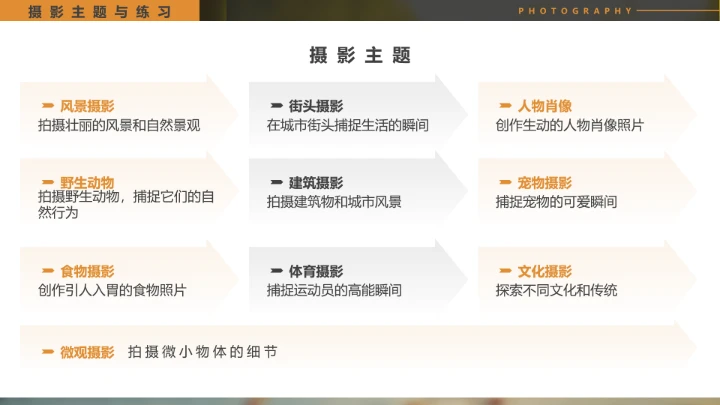 摄影主题与练习

PHOTOGRAPHY

摄影主题

风景摄影
拍摄壮丽的风景和自然景观

街头摄影
在城市街头捕捉生活的瞬间

人物肖像
创作生动的人物肖像照片

野生动物
拍摄野生动物，捕捉它们的自然行为

建筑摄影
拍摄建筑物和城市风景

宠物摄影
捕捉宠物的可爱瞬间

食物摄影
创作引人入胃的食物照片

体育摄影
捕捉运动员的高能瞬间

文化摄影
探索不同文化和传统

微观摄影 拍摄微小物体的细节